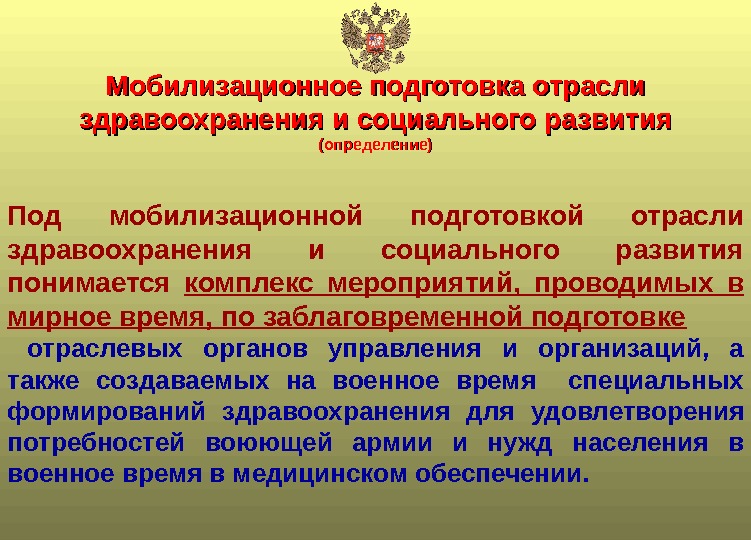 Мобилизационное подготовка отрасли здравоохранения и социального развития
(определение)

Под мобилизационной подготовкой отрасли здравоохранения и социального развития понимается комплекс мероприятий, проводимых в мирное время, по заблаговременной подготовке

отраслевых органов управления и организаций, а также создаваемых на военное время специальных формирований здравоохранения для удовлетворения потребностей воюющей армии и нужд населения в военное время в медицинском обеспечении.